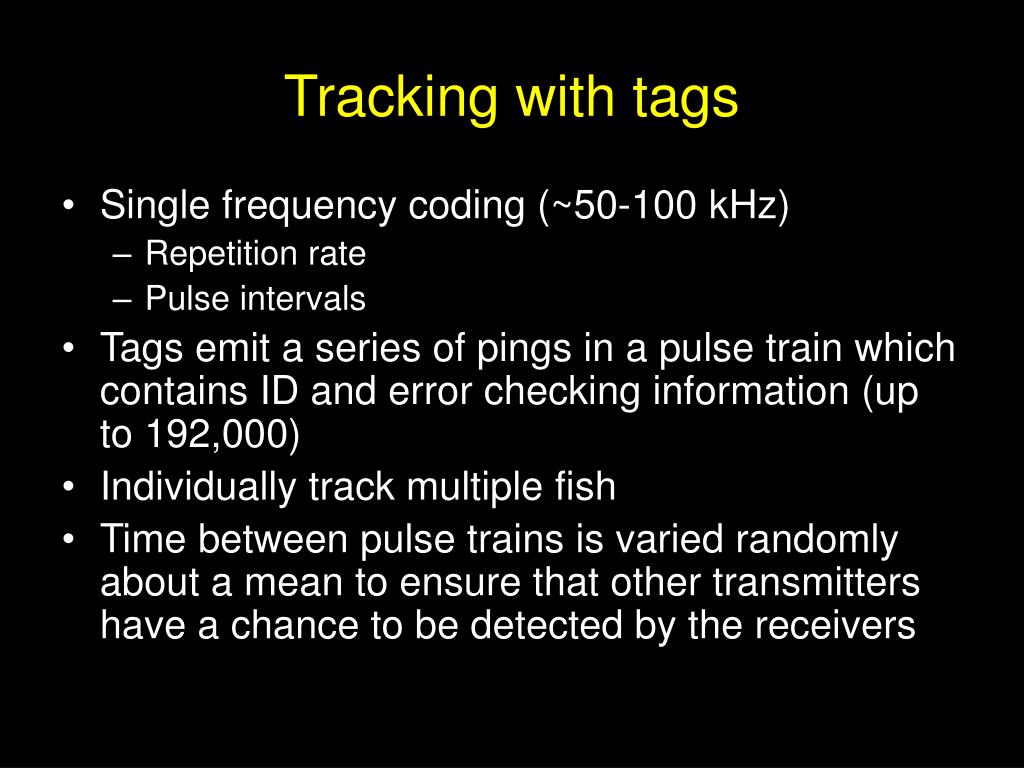 Tracking with tags

• Single frequency coding (~50-100 kHz)
– Repetition rate
– Pulse intervals
• Tags emit a series of pings in a pulse train which contains ID and error checking information (up to 192,000)
• Individually track multiple fish
• Time between pulse trains is varied randomly about a mean to ensure that other transmitters have a chance to be detected by the receivers